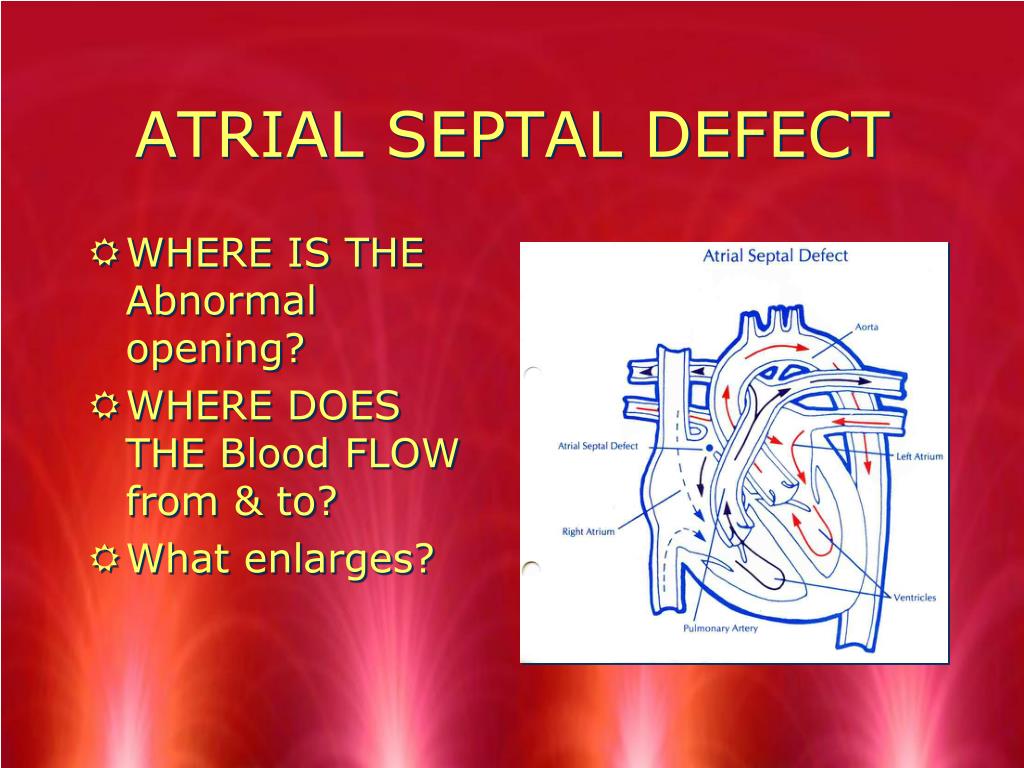 ATRIAL SEPTAL DEFECT

WHERE IS THE Abnormal opening?

WHERE DOES THE Blood FLOW from & to?

What enlarges?

Atrial Septal Defect

Aorta

Atrial Septal Defect

Left Atrium

Right Atrium

Ventricles

Pulmonary Artery